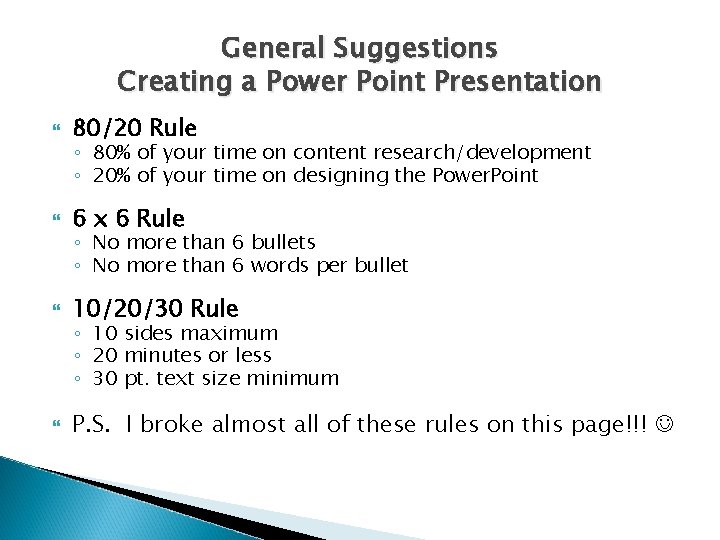 General Suggestions
Creating a Power Point Presentation

80/20 Rule
◦ 80% of your time on content research/development
◦ 20% of your time on designing the PowerPoint

6 x 6 Rule
◦ No more than 6 bullets
◦ No more than 6 words per bullet

10/20/30 Rule
◦ 10 sides maximum
◦ 20 minutes or less
◦ 30 pt. text size minimum

P.S. I broke almost all of these rules on this page!!! ☺